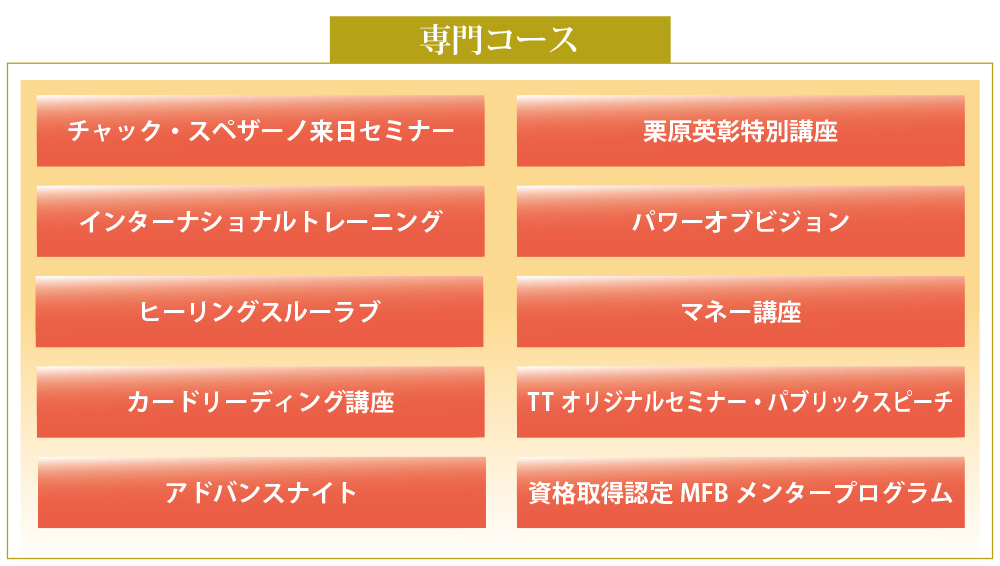 専門コース

チャック・スペザーノ来日セミナー

インターナショナルトレーニング

ヒーリングスルーラブ

カードリーディング講座

アドバンスナイト

栗原英彰特別講座

パワーオブビジョン

マネー講座

TT オリジナルセミナー・パブリックスピーチ

資格取得認定 MFB メンタープログラム